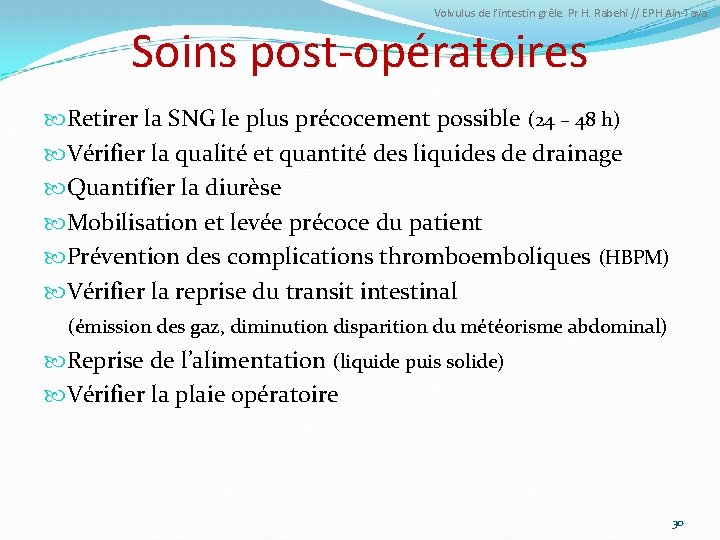 Volvulus de l'intestin grêle. Pr H. Rabehi // EPH Ain-Taya

Soins post-opératoires

Retirer la SNG le plus précocement possible (24 – 48 h)

Vérifier la qualité et quantité des liquides de drainage

Quantifier la diurèse

Mobilisation et levée précoce du patient

Prévention des complications thromboemboliques (HBPM)

Vérifier la reprise du transit intestinal

(émission des gaz, diminution disparition du météorisme abdominal)

Reprise de l'alimentation (liquide puis solide)

Vérifier la plaie opératoire

30